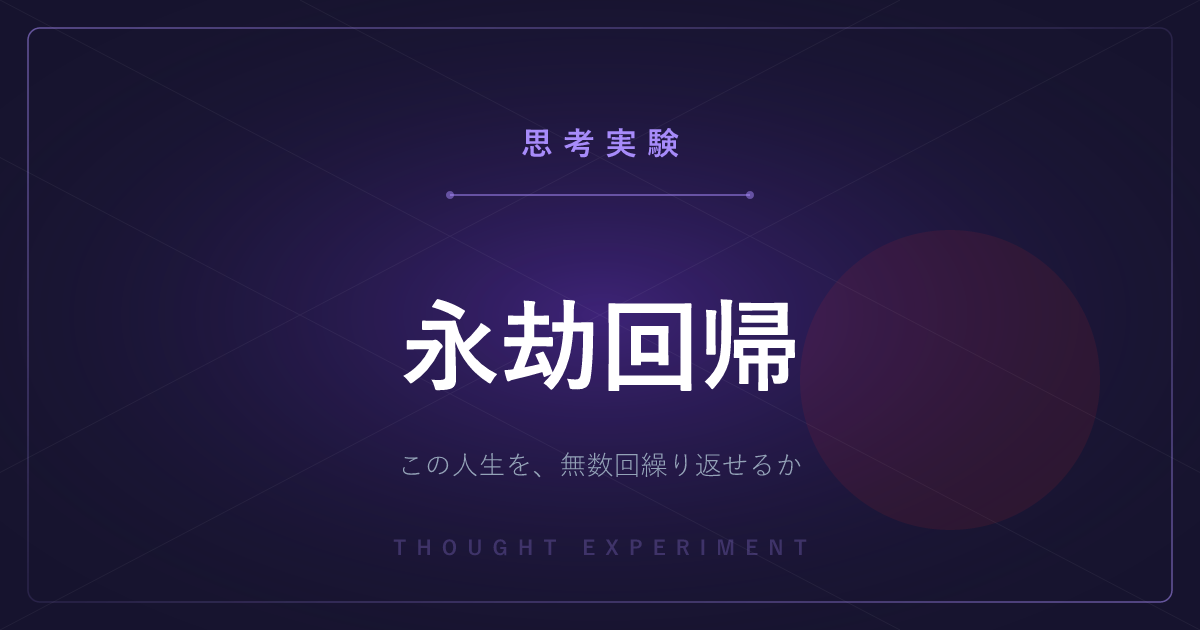 思考実験

永劫回帰

この人生を、無数回繰り返せるか

THOUGHT EXPERIMENT